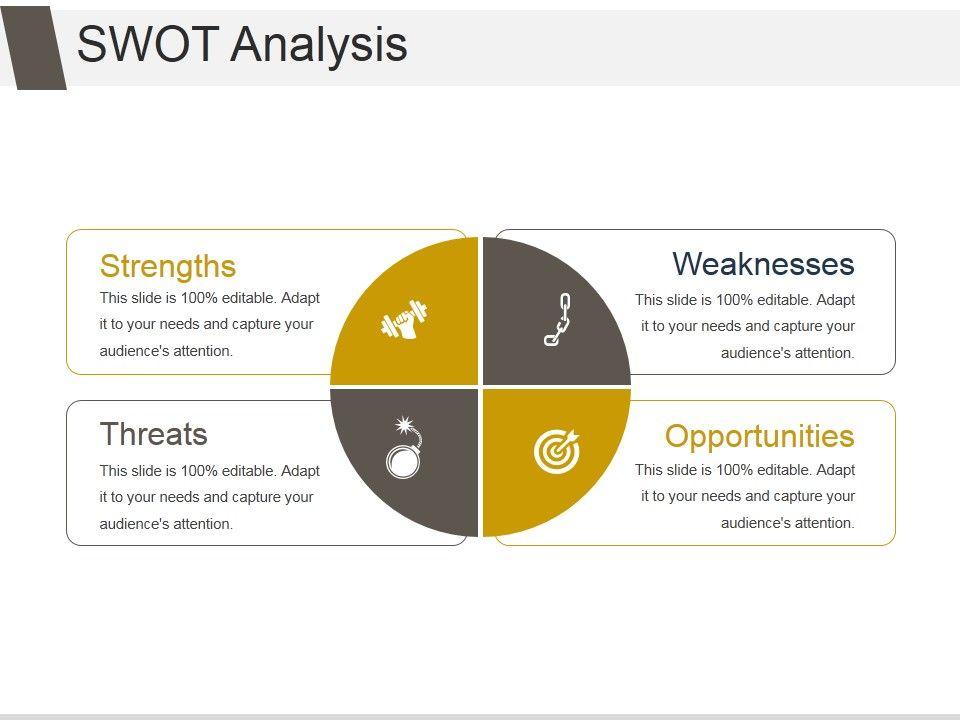 SWOT Analysis

Strengths
This slide is 100% editable. Adapt it to your needs and capture your audience's attention.

Weaknesses
This slide is 100% editable. Adapt it to your needs and capture your audience's attention.

Threats
This slide is 100% editable. Adapt it to your needs and capture your audience's attention.

Opportunities
This slide is 100% editable. Adapt it to your needs and capture your audience's attention.